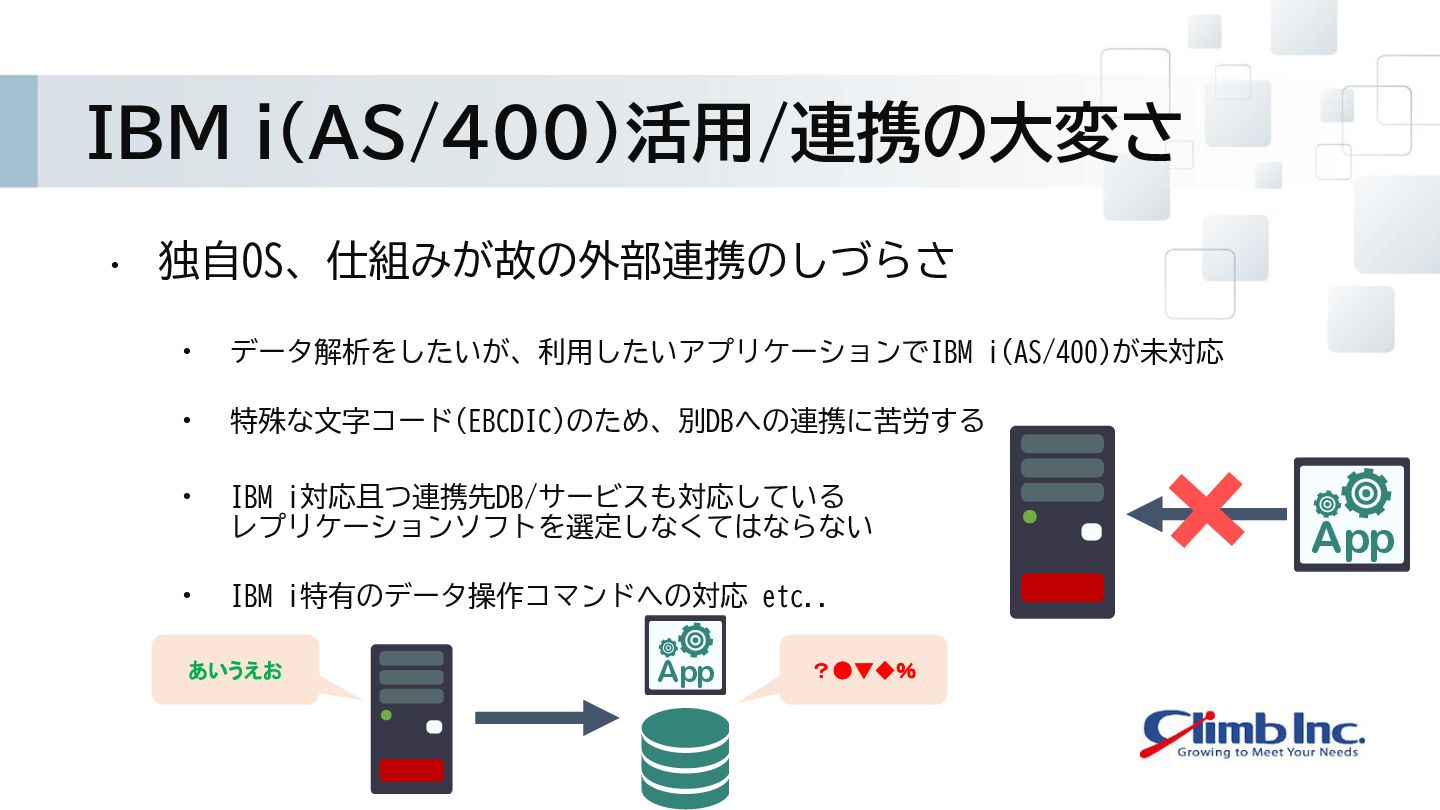 IBM i(AS/400)活用/連携の大変さ

・ 独自OS、仕組みが故の外部連携のしづらさ

・ データ解析をしたいが、利用したいアプリケーションでIBM i(AS/400)が未対応

・ 特殊な文字コード(EBCDIC)のため、別DBへの連携に苦労する

・ IBM i対応且つ連携先DB/サービスも対応している レプリケーションソフトを選定しなくてはならない

・ IBM i特有のデータ操作コマンドへの対応 etc..

App

あいうえお

App

?●▼◆%

Climb Inc.
Growing to Meet Your Needs